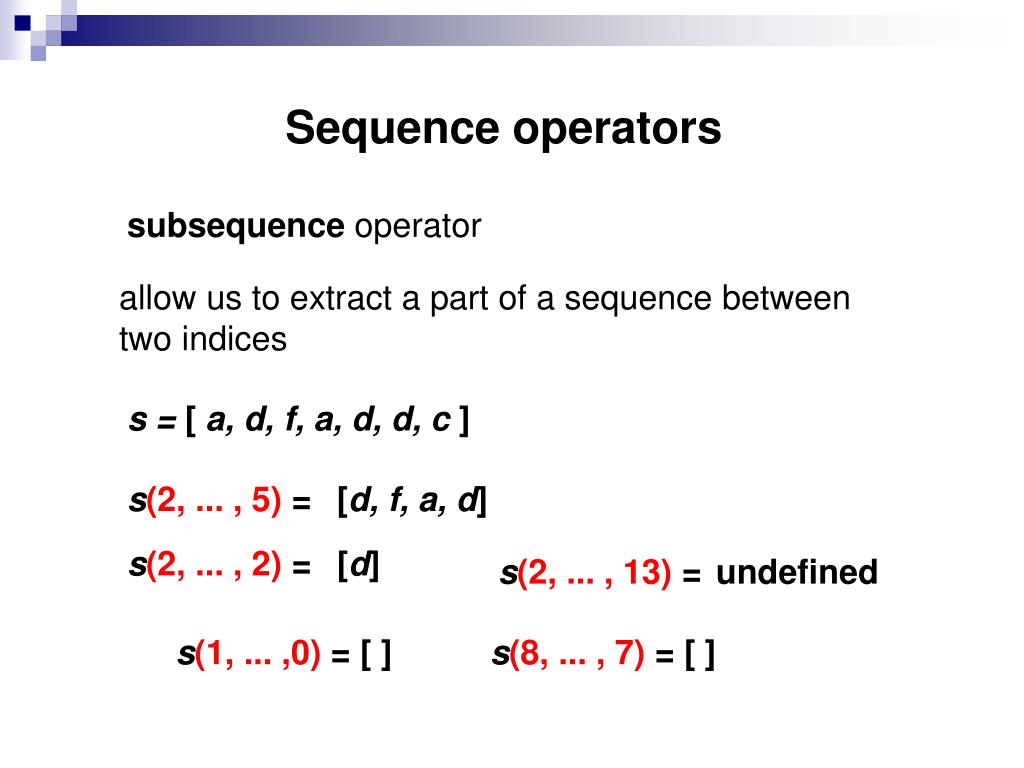 Sequence operators

subsequence operator

allow us to extract a part of a sequence between two indices

s = [ a, d, f, a, d, d, c ]

s(2, ... , 5) = [d, f, a, d]

s(2, ... , 2) = [d]

s(2, ... , 13) = undefined

s(1, ... ,0) = [ ]

s(8, ... , 7) = [ ]